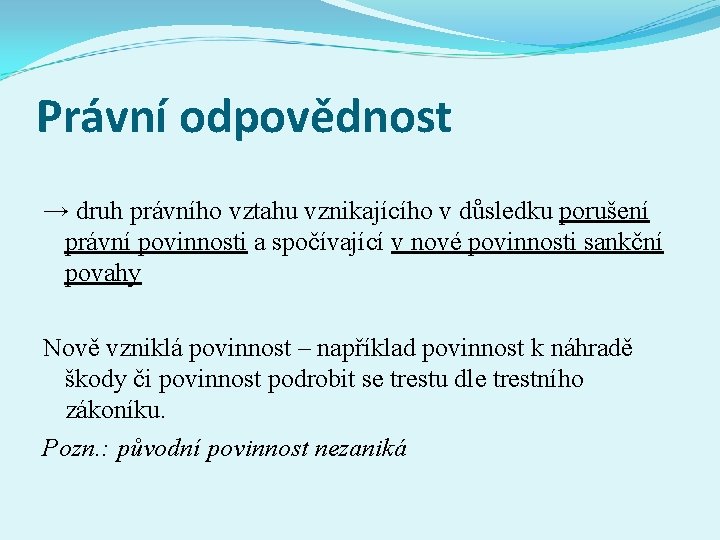 Právní odpovědnost

→ druh právního vztahu vznikajícího v důsledku porušení právní povinnosti a spočívající v nové povinnosti sankční povahy

Nově vzniklá povinnost – například povinnost k náhradě škody či povinnost podrobit se trestu dle trestního zákoníku.

Pozn.: původní povinnost nezaniká